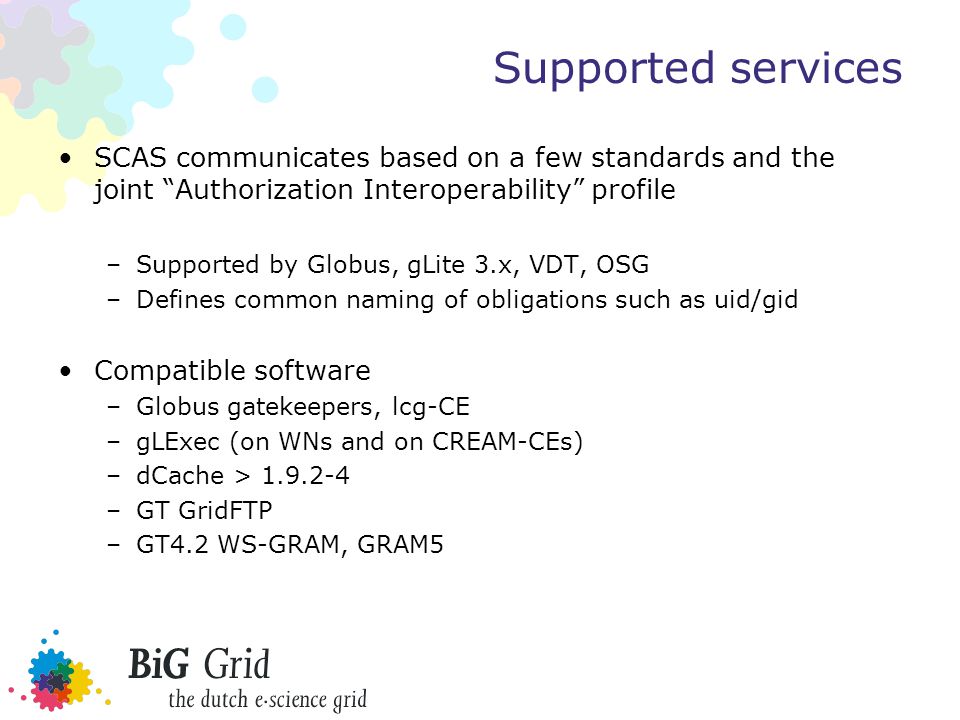 Supported services

• SCAS communicates based on a few standards and the joint “Authorization Interoperability” profile

– Supported by Globus, gLite 3.x, VDT, OSG
– Defines common naming of obligations such as uid/gid

• Compatible software
– Globus gatekeepers, lcg-CE
– gLExec (on WNs and on CREAM-CEs)
– dCache > 1.9.2-4
– GT GridFTP
– GT4.2 WS-GRAM, GRAM5

BiG Grid
the dutch e-science grid